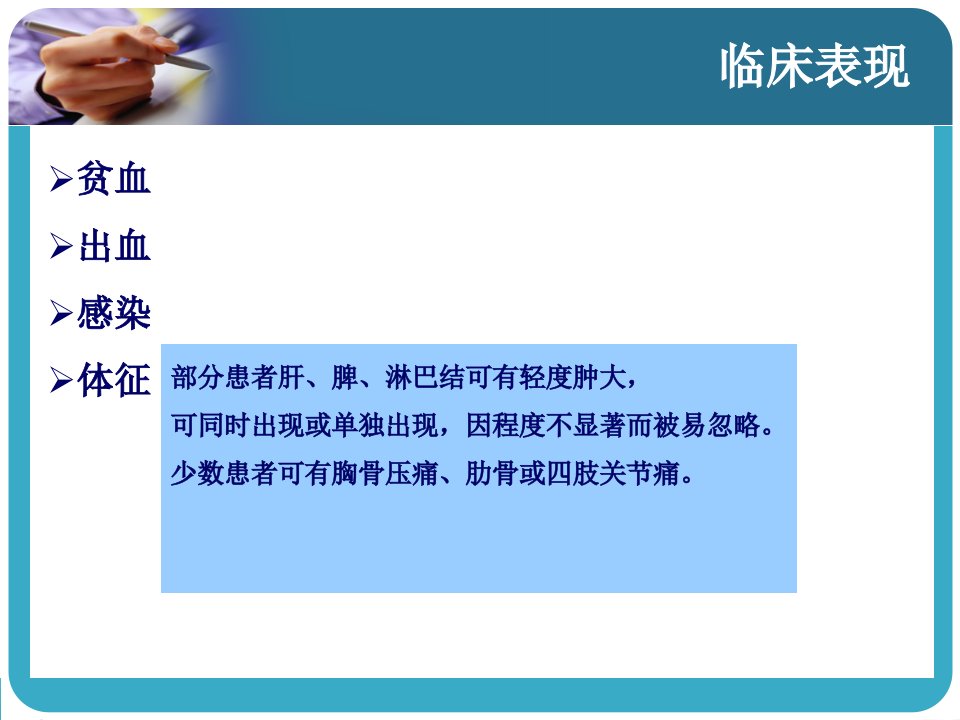 临床表现

➢贫血

➢出血

➢感染

➢体征

部分患者肝、脾、淋巴结可有轻度肿大，

可同时出现或单独出现，因程度不显著而被易忽略。

少数患者可有胸骨压痛、肋骨或四肢关节痛。